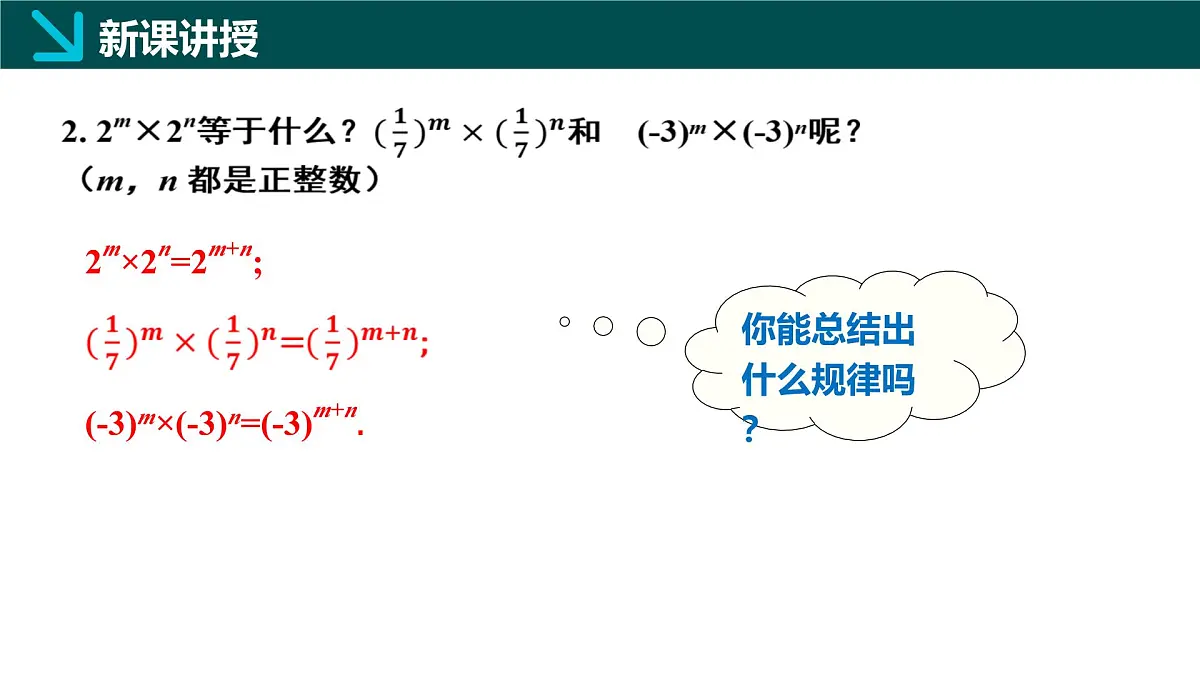 新课讲授

2. $2^m \times 2^n$等于什么？$(\frac{1}{7})^m \times (\frac{1}{7})^n$和 $(-3)^m \times (-3)^n$呢？（$m$，$n$ 都是正整数）

$2^m \times 2^n = 2^{m+n}$;

$(\frac{1}{7})^m \times (\frac{1}{7})^n = (\frac{1}{7})^{m+n}$;

$(-3)^m \times (-3)^n = (-3)^{m+n}$.

你能总结出什么规律吗？